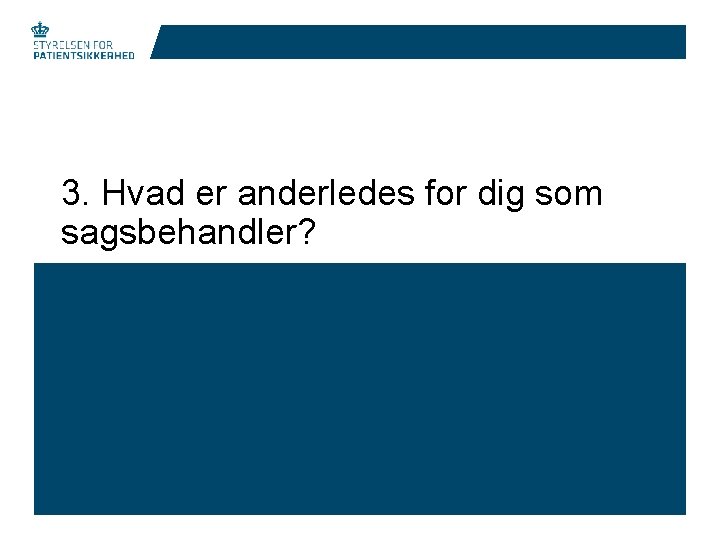 STYRELSEN FOR
PATIENTSIKKERHED

3. Hvad er anderledes for dig som sagsbehandler?